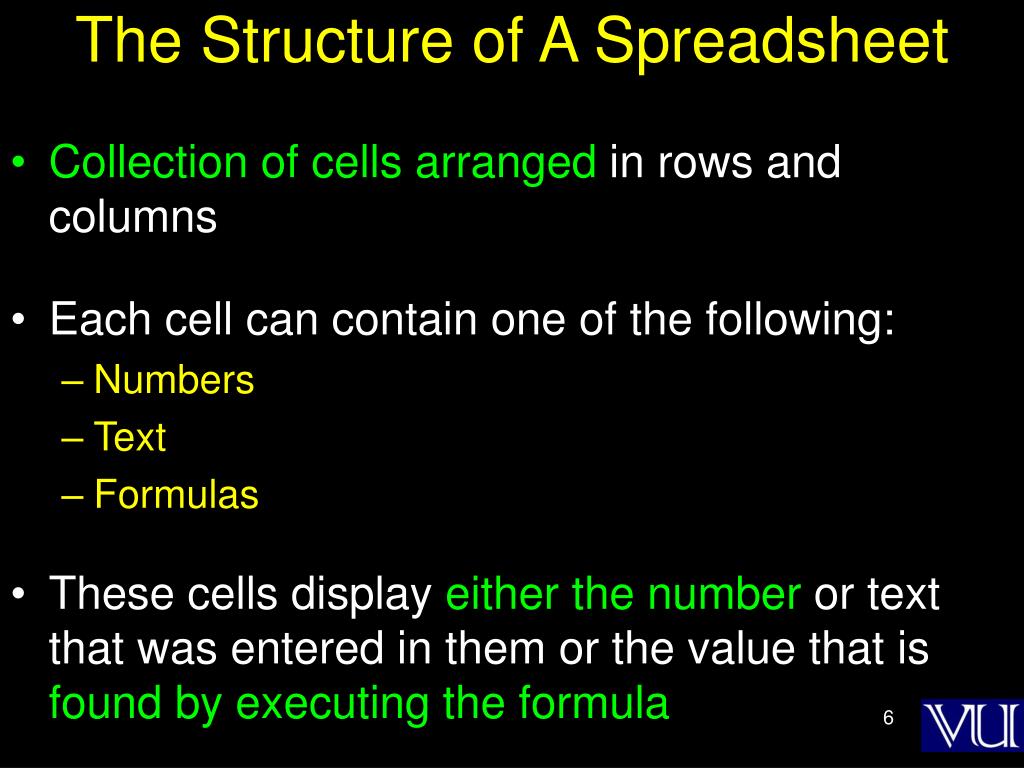 The Structure of A Spreadsheet

• Collection of cells arranged in rows and columns

• Each cell can contain one of the following:
– Numbers
– Text
– Formulas

• These cells display either the number or text that was entered in them or the value that is found by executing the formula

6

VU